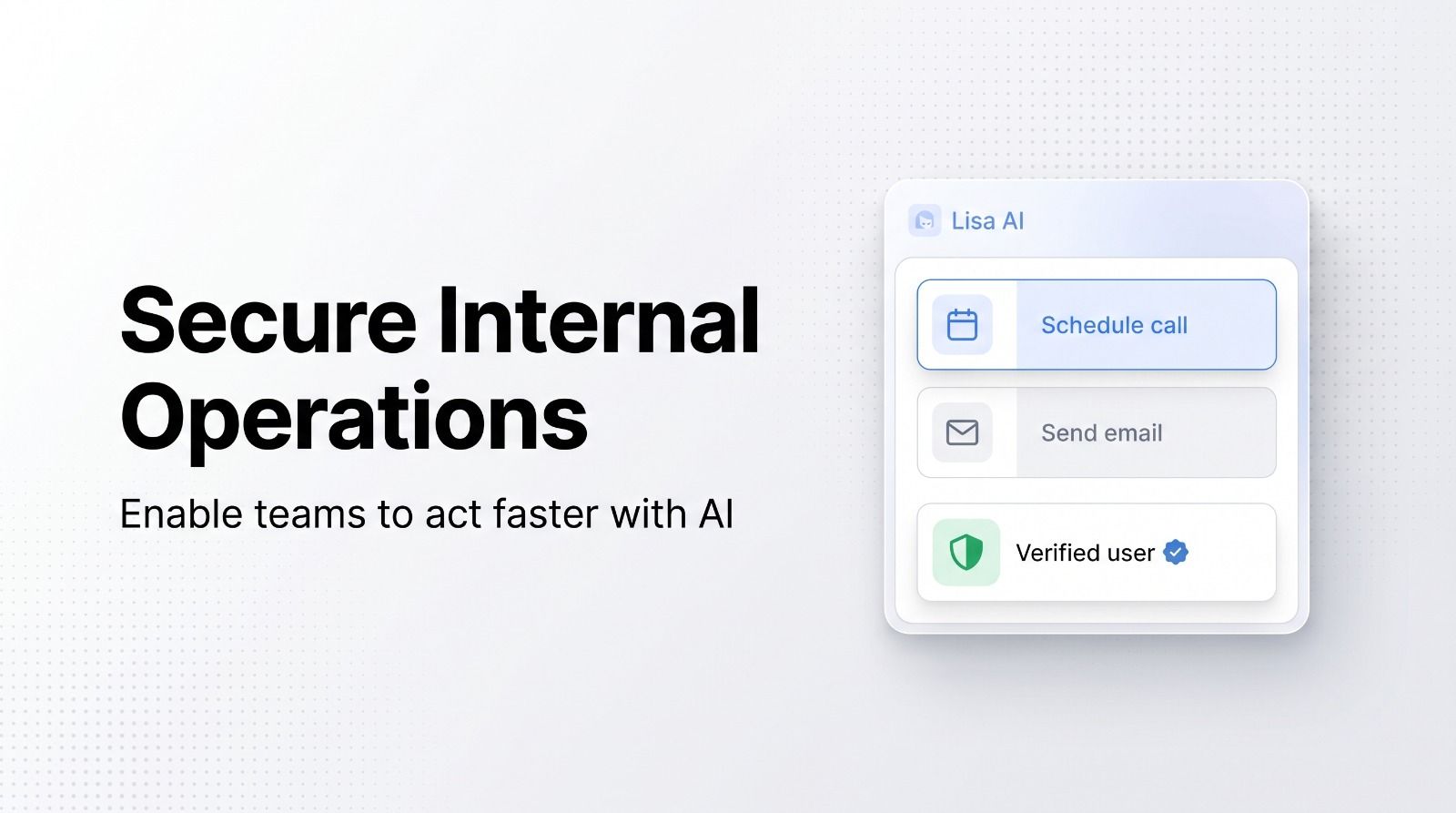 Secure Internal Operations

Enable teams to act faster with AI

Lisa AI

Schedule call

Send email

Verified user